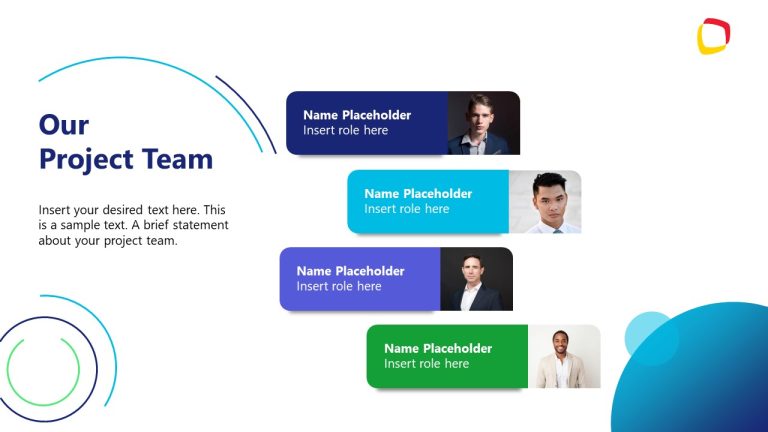 Our
Project Team

Insert your desired text here. This is a sample text. A brief statement about your project team.

Name Placeholder
Insert role here

Name Placeholder
Insert role here

Name Placeholder
Insert role here

Name Placeholder
Insert role here